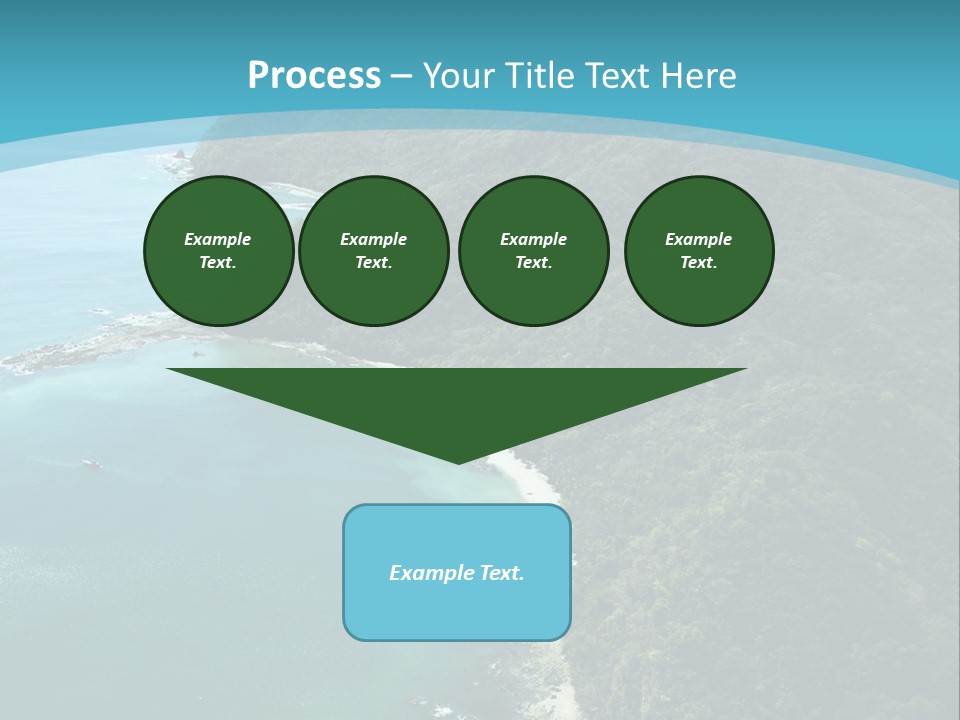 Process – Your Title Text Here

Example Text.

Example Text.

Example Text.

Example Text.

Example Text.